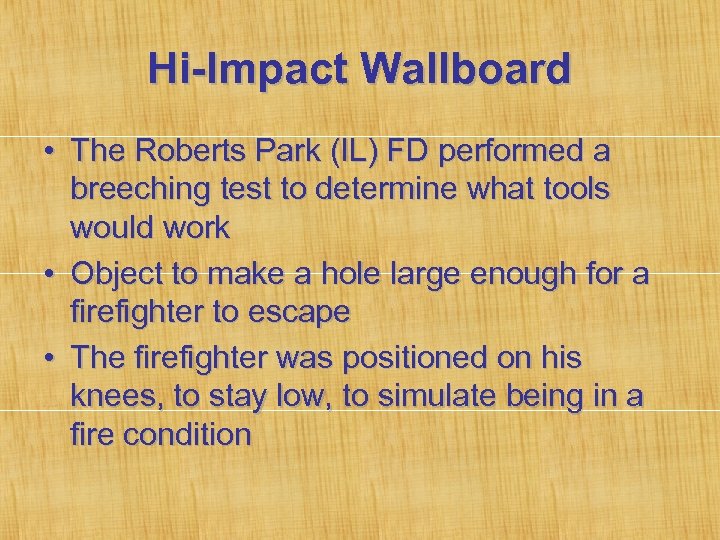 Hi-Impact Wallboard

• The Roberts Park (IL) FD performed a breeching test to determine what tools would work
• Object to make a hole large enough for a firefighter to escape
• The firefighter was positioned on his knees, to stay low, to simulate being in a fire condition